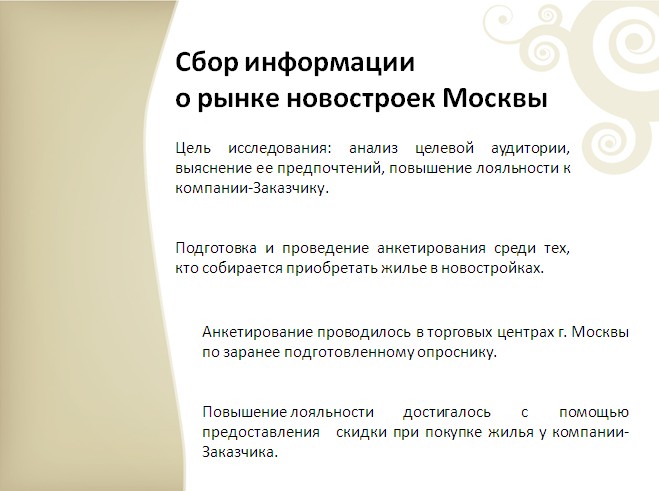 Сбор информации
о рынке новостроек Москвы

Цель исследования: анализ целевой аудитории, выяснение ее предпочтений, повышение лояльности к компании-Заказчику.

Подготовка и проведение анкетирования среди тех, кто собирается приобретать жилье в новостройках.

Анкетирование проводилось в торговых центрах г. Москвы по заранее подготовленному опроснику.

Повышение лояльности достигалось с помощью предоставления скидки при покупке жилья у компании-Заказчика.